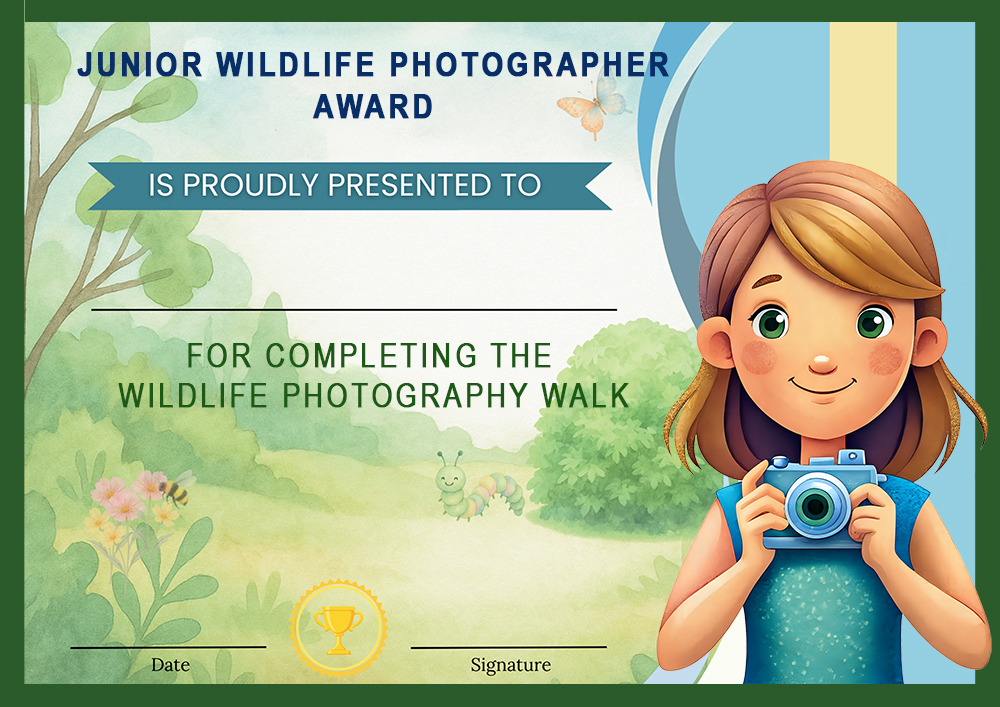 JUNIOR WILDLIFE PHOTOGRAPHER AWARD

IS PROUDLY PRESENTED TO

FOR COMPLETING THE WILDLIFE PHOTOGRAPHY WALK

Date

Signature